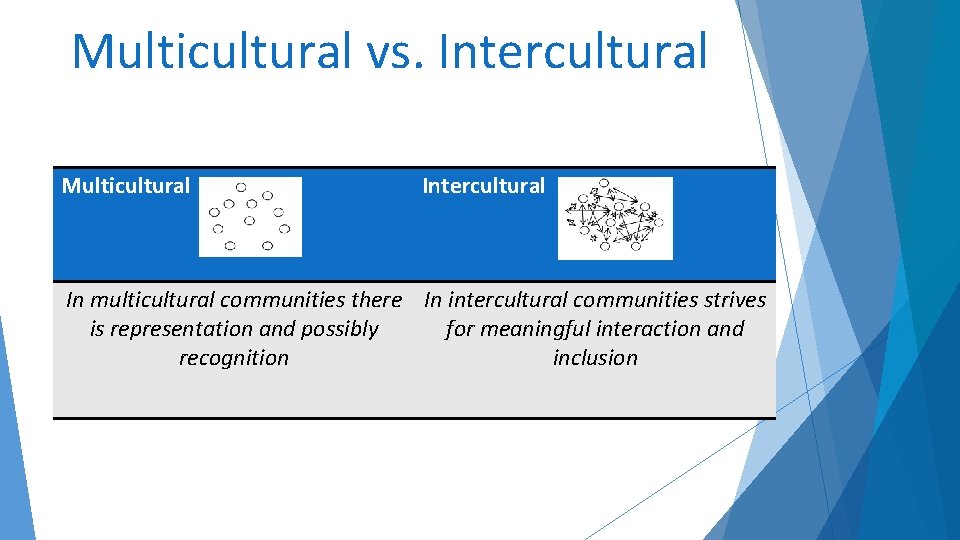 Multicultural vs. Intercultural

| Multicultural | Intercultural |
|---|---|
| In multicultural communities there is representation and possibly recognition | In intercultural communities strives for meaningful interaction and inclusion |